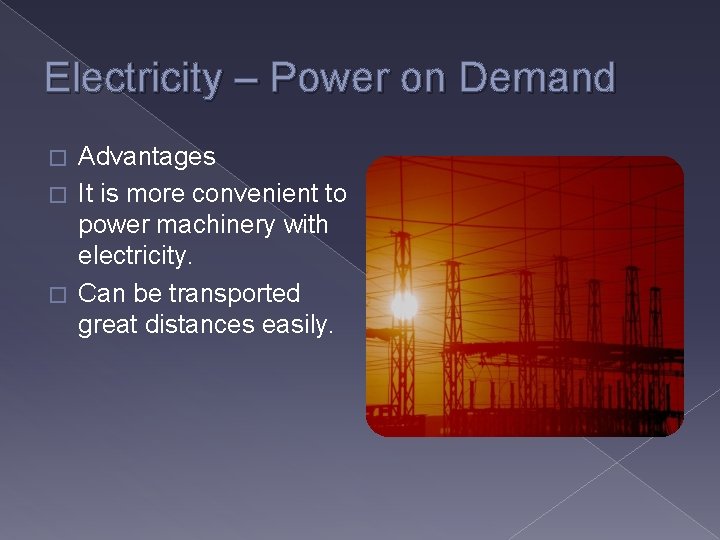 Electricity – Power on Demand

□ Advantages
□ It is more convenient to power machinery with electricity.
□ Can be transported great distances easily.